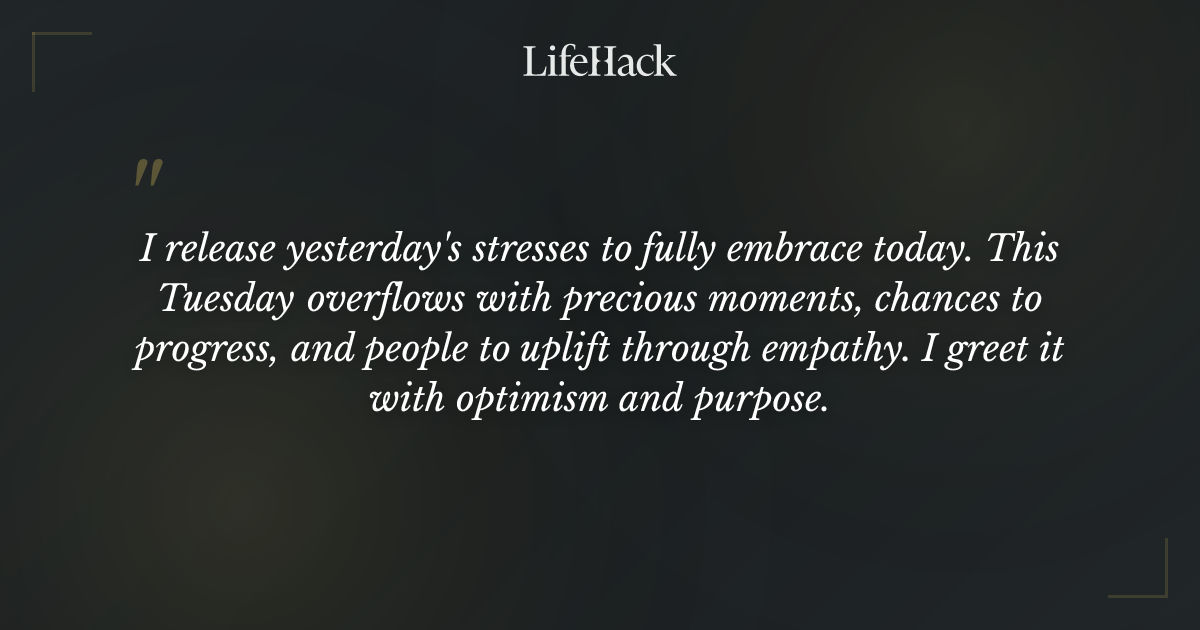 LifeHack

"

I release yesterday's stresses to fully embrace today. This Tuesday overflows with precious moments, chances to progress, and people to uplift through empathy. I greet it with optimism and purpose.